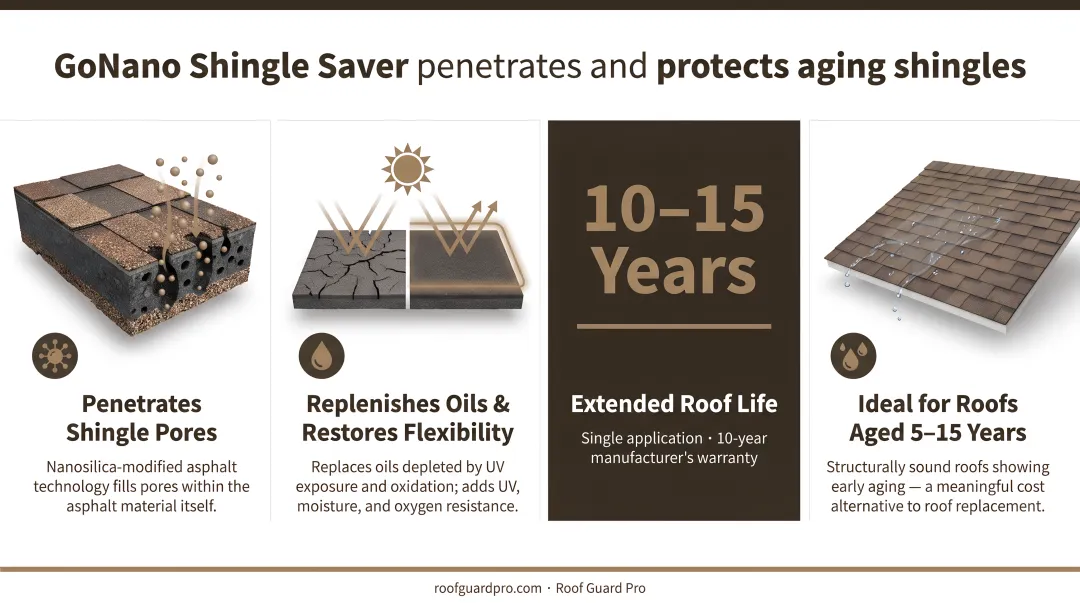 GoNano Shingle Saver penetrates and protects aging shingles

Penetrates Shingle Pores

Nanosilica-modified asphalt technology fills pores within the asphalt material itself.

Replenishes Oils & Restores Flexibility

Replaces oils depleted by UV exposure and oxidation; adds UV, moisture, and oxygen resistance.

10–15 Years

Extended Roof Life

Single application · 10-year manufacturer's warranty

Ideal for Roofs Aged 5–15 Years

Structurally sound roofs showing early aging — a meaningful cost alternative to roof replacement.

roofguardpro.com · Roof Guard Pro